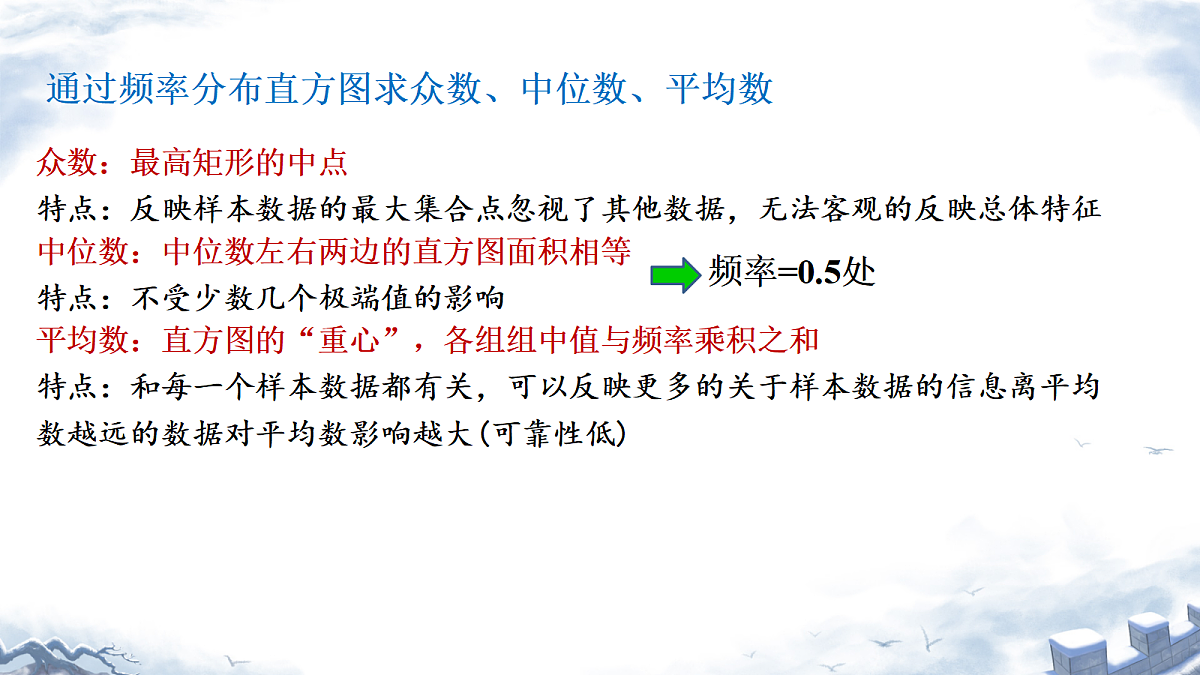 通过频率分布直方图求众数、中位数、平均数

众数：最高矩形的中点

特点：反映样本数据的最大集合点忽视了其他数据，无法客观的反映总体特征

中位数：中位数左右两边的直方图面积相等

频率=0.5处

特点：不受少数几个极端值的影响

平均数：直方图的“重心”，各组组中值与频率乘积之和

特点：和每一个样本数据都有关，可以反映更多的关于样本数据的信息离平均数越远的数据对平均数影响越大(可靠性低)